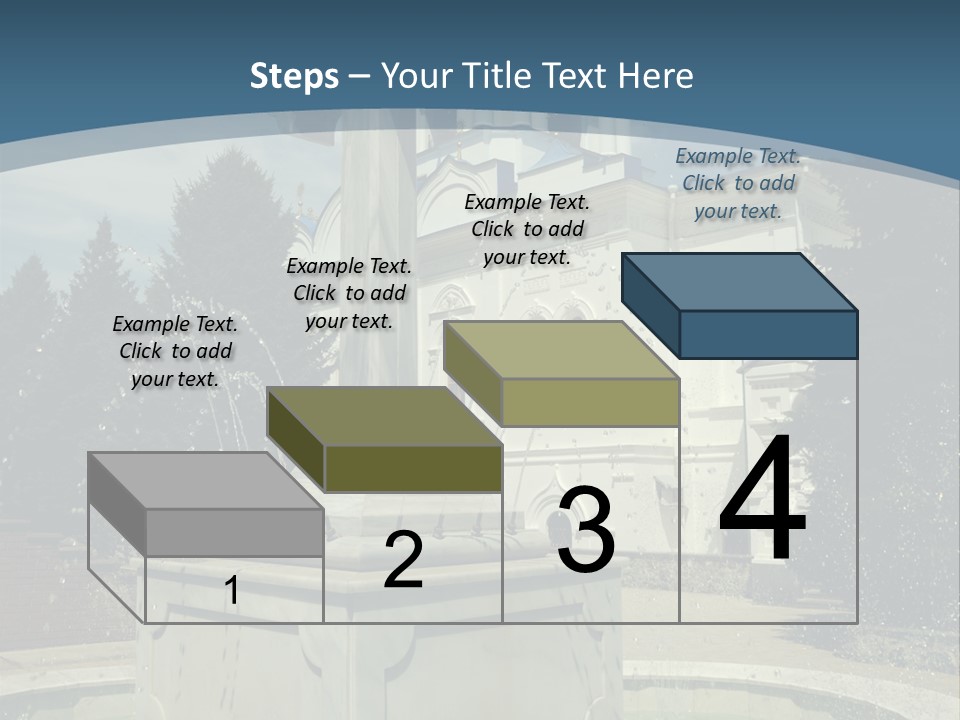 Steps – Your Title Text Here

Example Text. Click to add your text.

Example Text. Click to add your text.

Example Text. Click to add your text.

Example Text. Click to add your text.

1

2

3

4